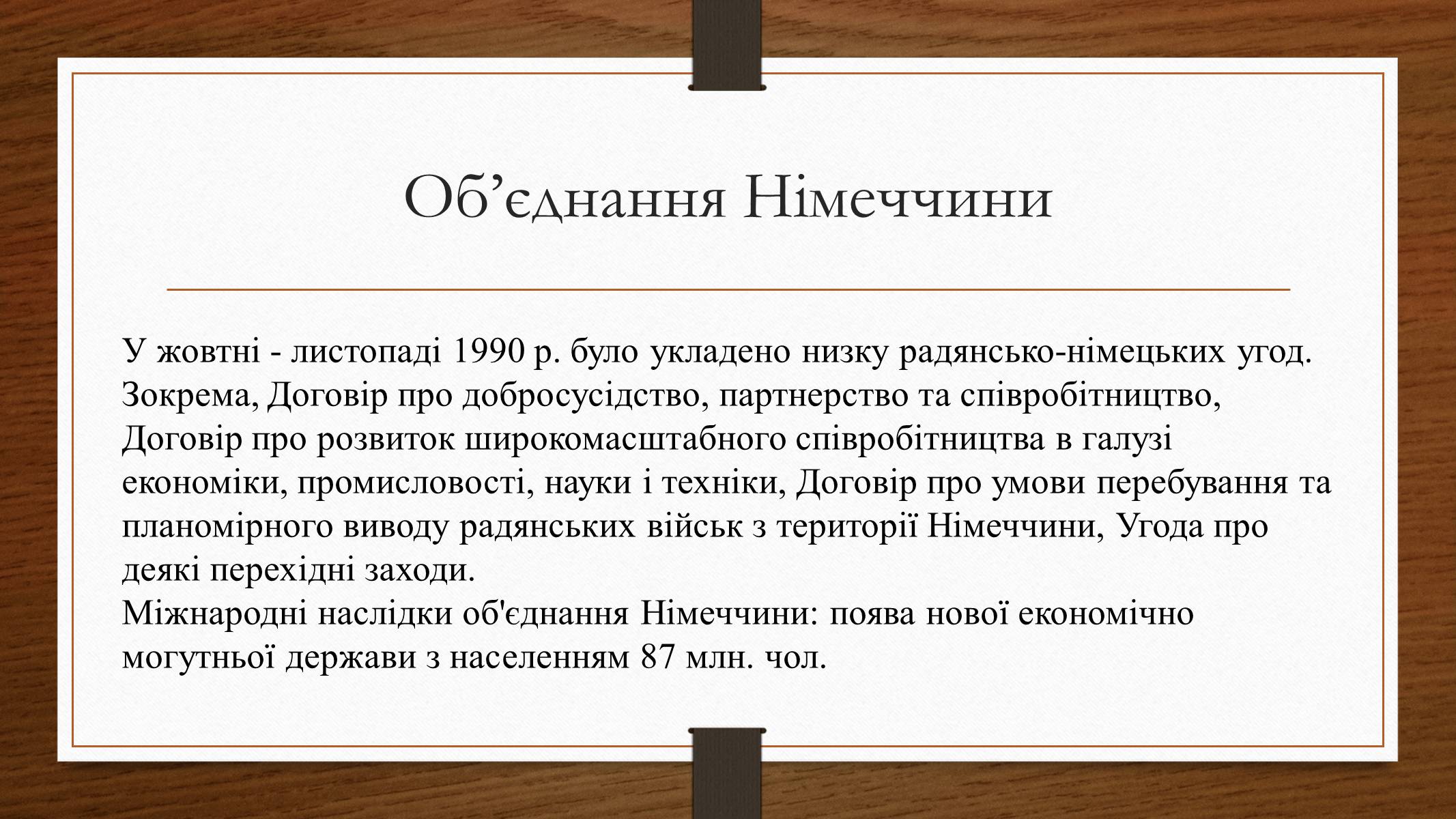 Об’єднання Німеччини

У жовтні - листопаді 1990 р. було укладено низку радянсько-німецьких угод. Зокрема, Договір про добросусідство, партнерство та співробітництво, Договір про розвиток широкомасштабного співробітництва в галузі економіки, промисловості, науки і техніки, Договір про умови перебування та планомірного виводу радянських військ з території Німеччини, Угода про деякі перехідні заходи.
Міжнародні наслідки об'єднання Німеччини: поява нової економічно могутньої держави з населенням 87 млн. чол.